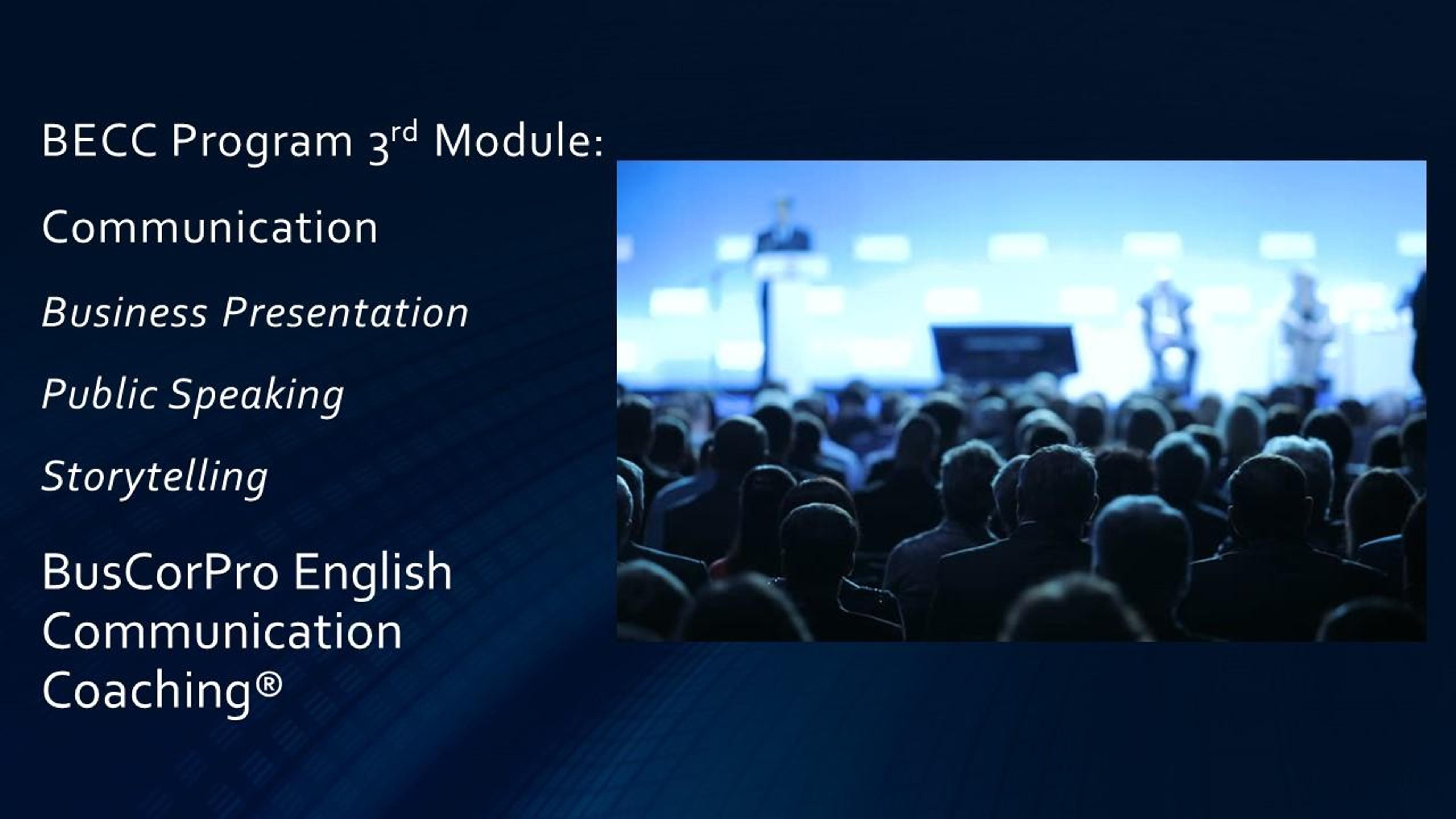 BECC Program 3rd Module:

Communication

Business Presentation

Public Speaking

Storytelling

BusCorPro English Communication Coaching®